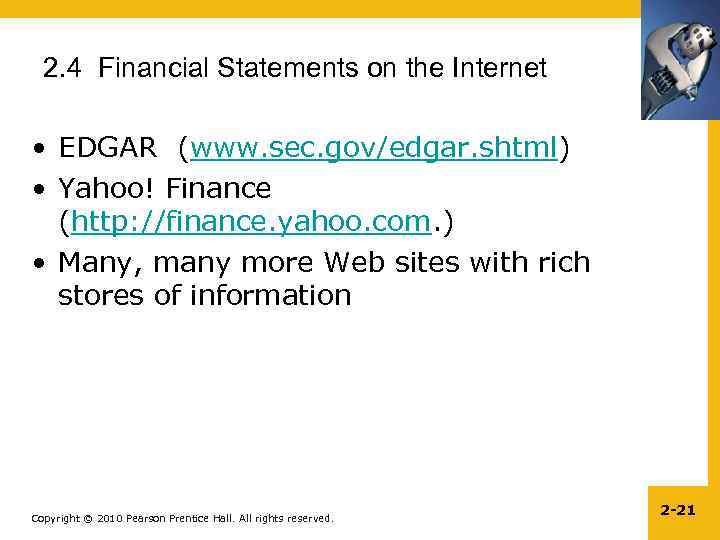 2.4 Financial Statements on the Internet

• EDGAR (www.sec.gov/edgar.shtml)
• Yahoo! Finance (http://finance.yahoo.com.)
• Many, many more Web sites with rich stores of information

Copyright © 2010 Pearson Prentice Hall. All rights reserved.

2-21